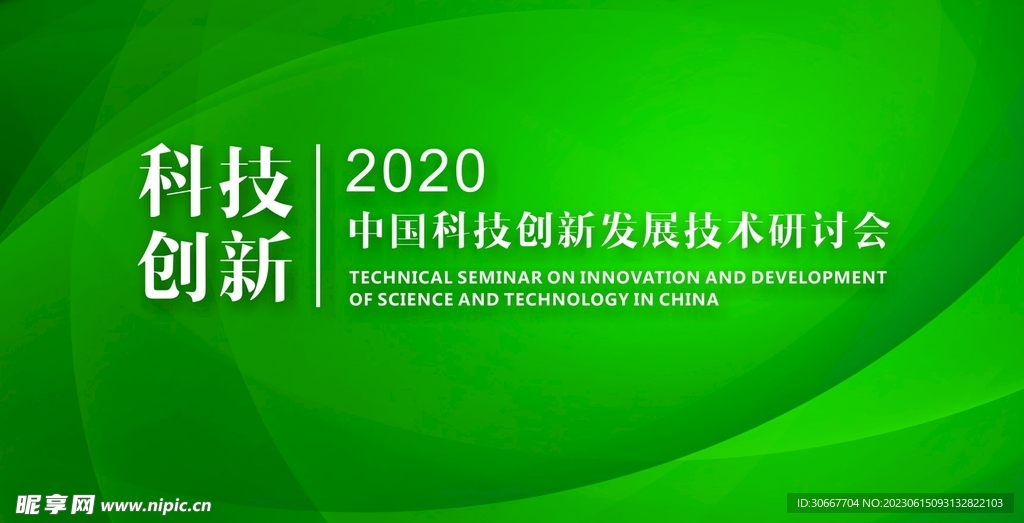 科技
创新

2020
中国科技创新发展技术研讨会
TECHNICAL SEMINAR ON INNOVATION AND DEVELOPMENT OF SCIENCE AND TECHNOLOGY IN CHINA

昵享网 www.nipic.cn

ID:30667704 NO:20230615093132822103